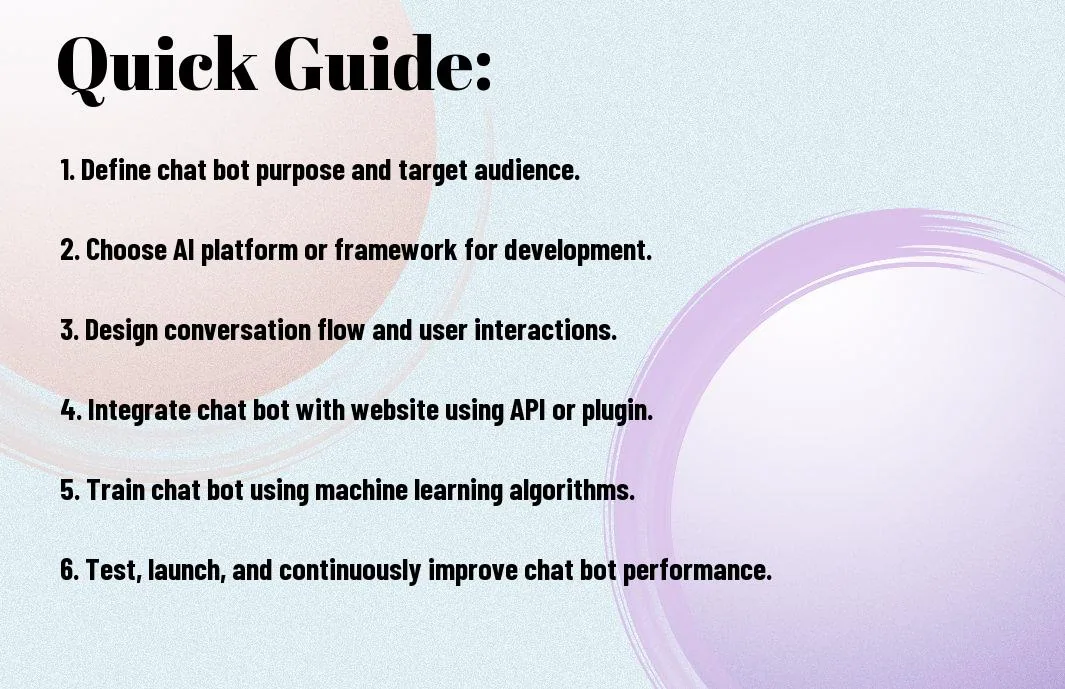 Quick Guide:

1. Define chat bot purpose and target audience.

2. Choose AI platform or framework for development.

3. Design conversation flow and user interactions.

4. Integrate chat bot with website using API or plugin.

5. Train chat bot using machine learning algorithms.

6. Test, launch, and continuously improve chat bot performance.